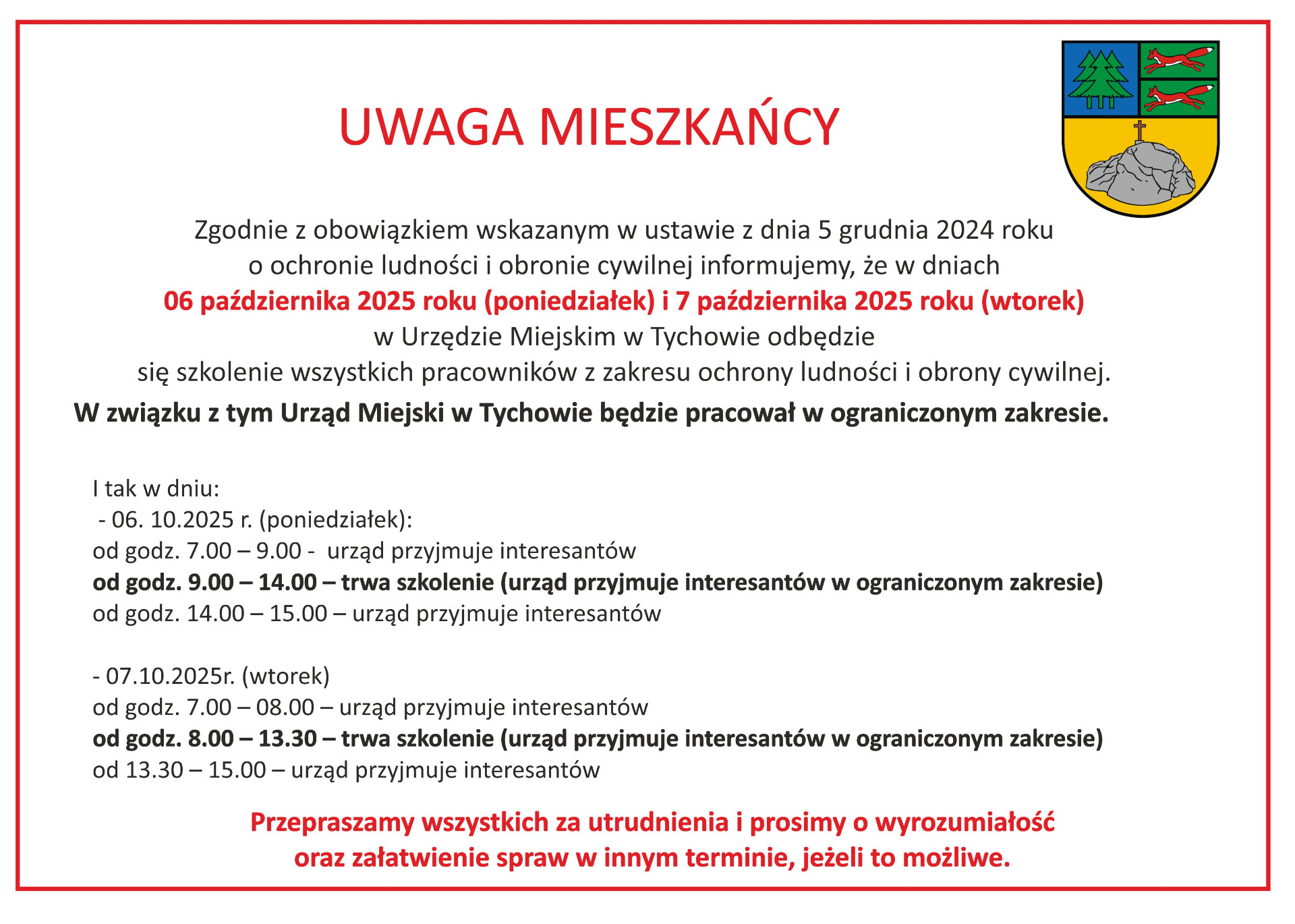 UWAGA MIESZKAŃCY

Zgodnie z obowiązkiem wskazanym w ustawie z dnia 5 grudnia 2024 roku o ochronie ludności i obronie cywilnej informujemy, że w dniach 06 października 2025 roku (poniedziałek) i 7 października 2025 roku (wtorek) w Urzędzie Miejskim w Tychowie odbędzie się szkolenie wszystkich pracowników z zakresu ochrony ludności i obrony cywilnej.

W związku z tym Urząd Miejski w Tychowie będzie pracował w ograniczonym zakresie.

I tak w dniu:
- 06. 10.2025 r. (poniedziałek):
od godz. 7.00 – 9.00 - urząd przyjmuje interesantów
od godz. 9.00 – 14.00 – trwa szkolenie (urząd przyjmuje interesantów w ograniczonym zakresie)
od godz. 14.00 – 15.00 – urząd przyjmuje interesantów

- 07.10.2025r. (wtorek)
od godz. 7.00 – 08.00 – urząd przyjmuje interesantów
od godz. 8.00 – 13.30 – trwa szkolenie (urząd przyjmuje interesantów w ograniczonym zakresie)
od 13.30 – 15.00 – urząd przyjmuje interesantów

Przepraszamy wszystkich za utrudnienia i prosimy o wyrozumiałość oraz załatwienie spraw w innym terminie, jeżeli to możliwe.